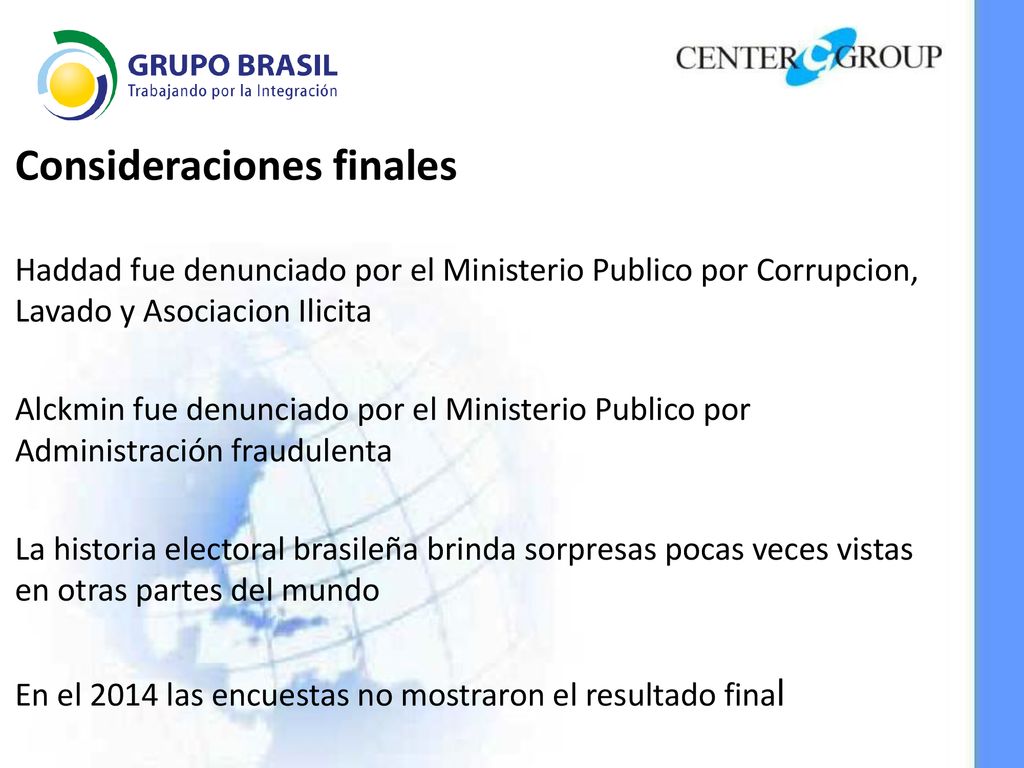 GRUPO BRASIL
Trabajando por la Integración

CENTER GROUP

Consideraciones finales

Haddad fue denunciado por el Ministerio Publico por Corrupcion, Lavado y Asociacion Ilicita

Alckmin fue denunciado por el Ministerio Publico por Administración fraudulenta

La historia electoral brasileña brinda sorpresas pocas veces vistas en otras partes del mundo

En el 2014 las encuestas no mostraron el resultado final